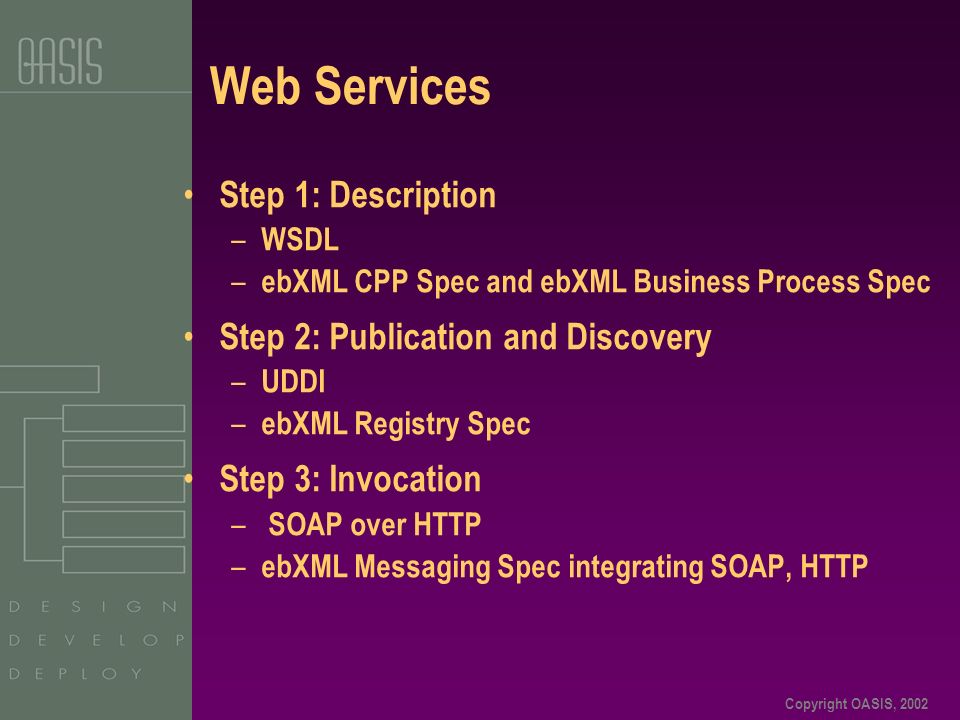 OASIS

Web Services

• Step 1: Description
– WSDL
– ebXML CPP Spec and ebXML Business Process Spec

• Step 2: Publication and Discovery
– UDDI
– ebXML Registry Spec

• Step 3: Invocation
– SOAP over HTTP
– ebXML Messaging Spec integrating SOAP, HTTP

DESIGN
DEVELOP
DEPLOY

Copyright OASIS, 2002